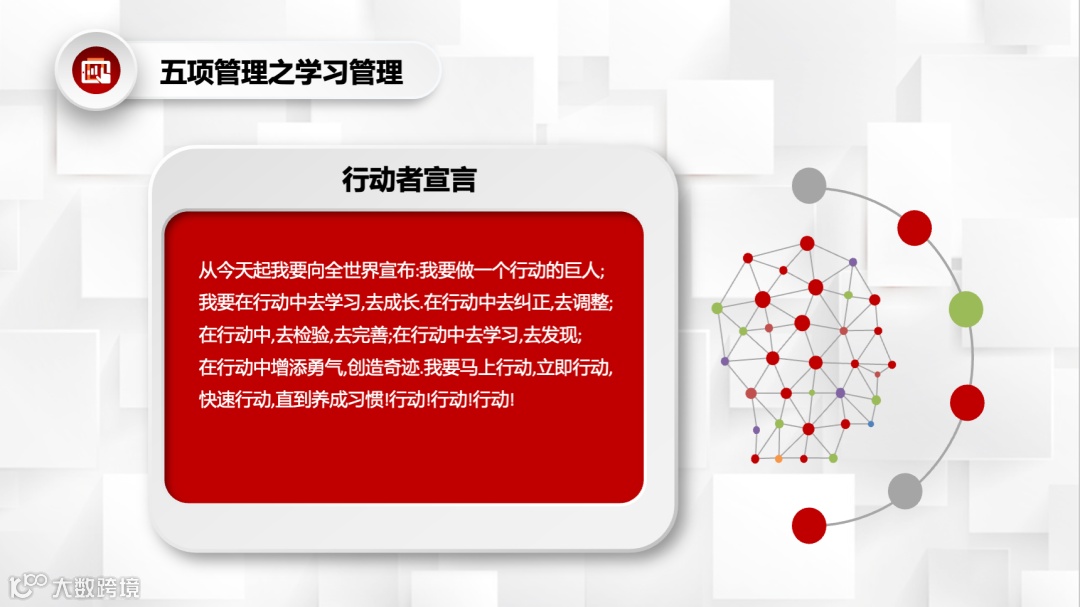 五项管理之学习管理

行动者宣言

从今天起我要向全世界宣布:我要做一个行动的巨人;
我要在行动中去学习,去成长.在行动中去纠正,去调整;
在行动中,去检验,去完善;在行动中去学习,去发现;
在行动中增添勇气,创造奇迹.我要马上行动,立即行动,
快速行动,直到养成习惯!行动!行动!行动!

大数跨境